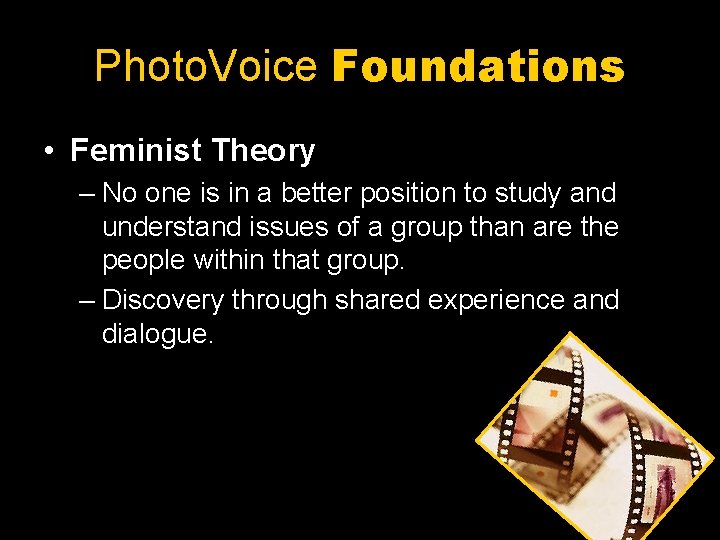 PhotoVoice Foundations

• Feminist Theory

– No one is in a better position to study and understand issues of a group than are the people within that group.

– Discovery through shared experience and dialogue.